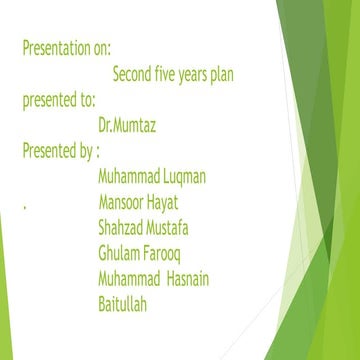 Presentation on:
Second five years plan
presented to:
Dr.Mumtaz
Presented by :
Muhammad Luqman
. Mansoor Hayat
Shahzad Mustafa
Ghulam Farooq
Muhammad Hasnain
Baitullah